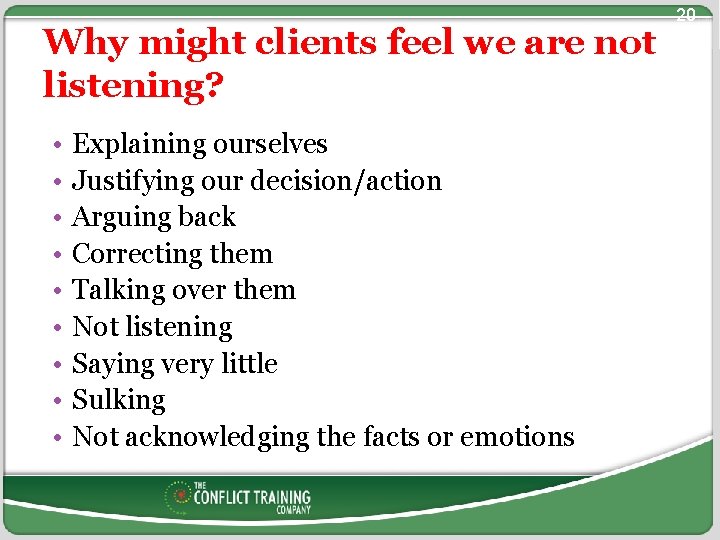 20

Why might clients feel we are not listening?

• Explaining ourselves
• Justifying our decision/action
• Arguing back
• Correcting them
• Talking over them
• Not listening
• Saying very little
• Sulking
• Not acknowledging the facts or emotions

THE CONFLICT TRAINING COMPANY